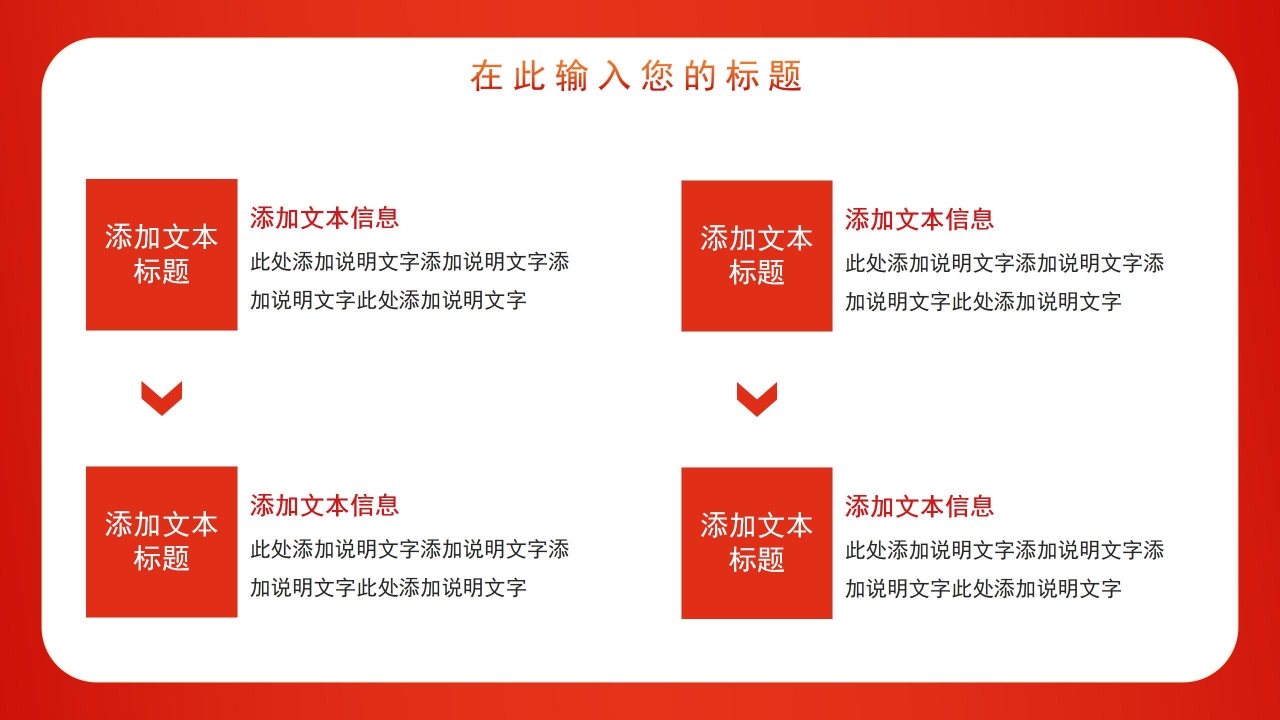 在此输入您的标题

添加文本标题

添加文本信息

此处添加说明文字添加说明文字添加说明文字此处添加说明文字

添加文本标题

添加文本信息

此处添加说明文字添加说明文字添加说明文字此处添加说明文字

添加文本标题

添加文本信息

此处添加说明文字添加说明文字添加说明文字此处添加说明文字

添加文本标题

添加文本信息

此处添加说明文字添加说明文字添加说明文字此处添加说明文字